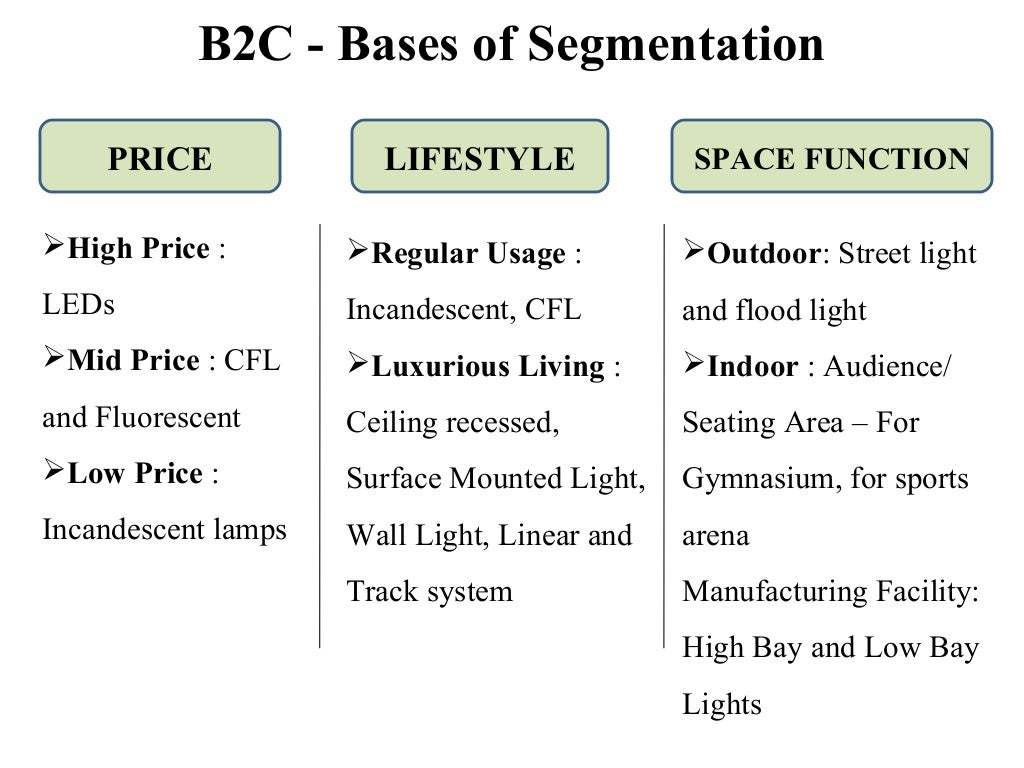 B2C - Bases of Segmentation

PRICE

➢High Price : LEDs

➢Mid Price : CFL and Fluorescent

➢Low Price : Incandescent lamps

LIFESTYLE

➢Regular Usage : Incandescent, CFL

➢Luxurious Living : Ceiling recessed, Surface Mounted Light, Wall Light, Linear and Track system

SPACE FUNCTION

➢Outdoor: Street light and flood light

➢Indoor : Audience/ Seating Area – For Gymnasium, for sports arena

Manufacturing Facility: High Bay and Low Bay Lights